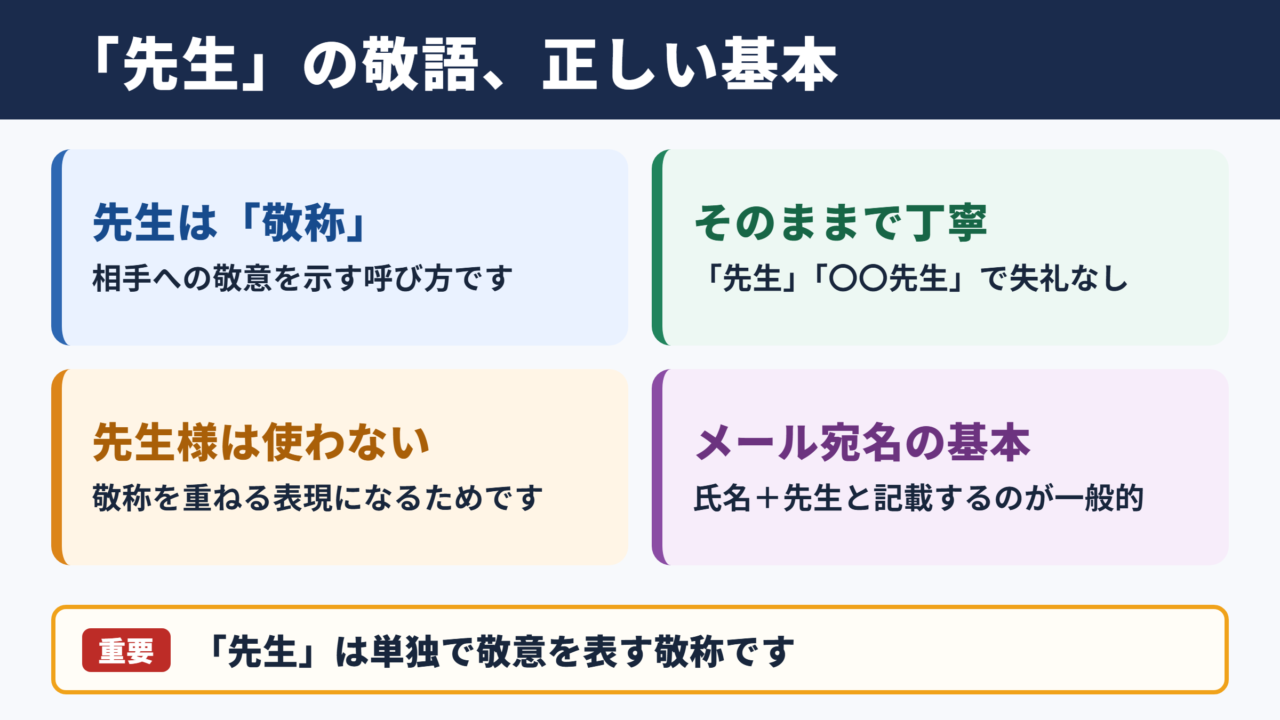 「先生」の敬語、正しい基本

先生は「敬称」
相手への敬意を示す呼び方です

そのままで丁寧
「先生」「〇〇先生」で失礼なし

先生様は使わない
敬称を重ねる表現になるためです

メール宛名の基本
氏名＋先生と記載するのが一般的

重要 「先生」は単独で敬意を表す敬称です